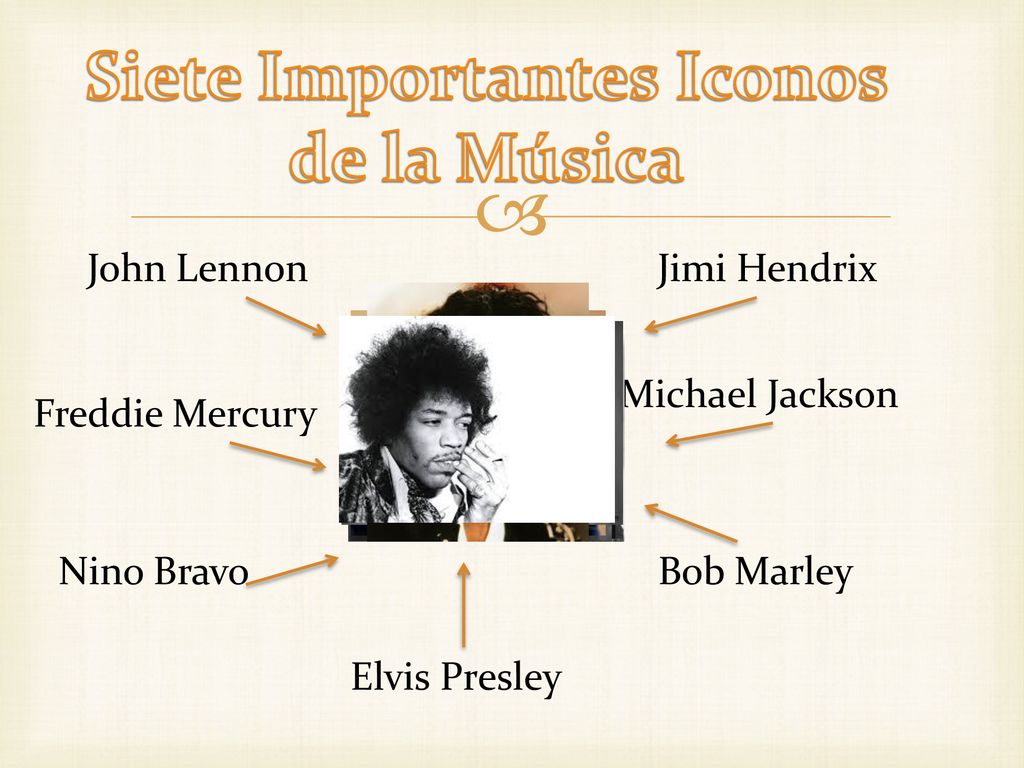 Siete Importantes Iconos de la Música

John Lennon

Jimi Hendrix

Freddie Mercury

Michael Jackson

Nino Bravo

Bob Marley

Elvis Presley